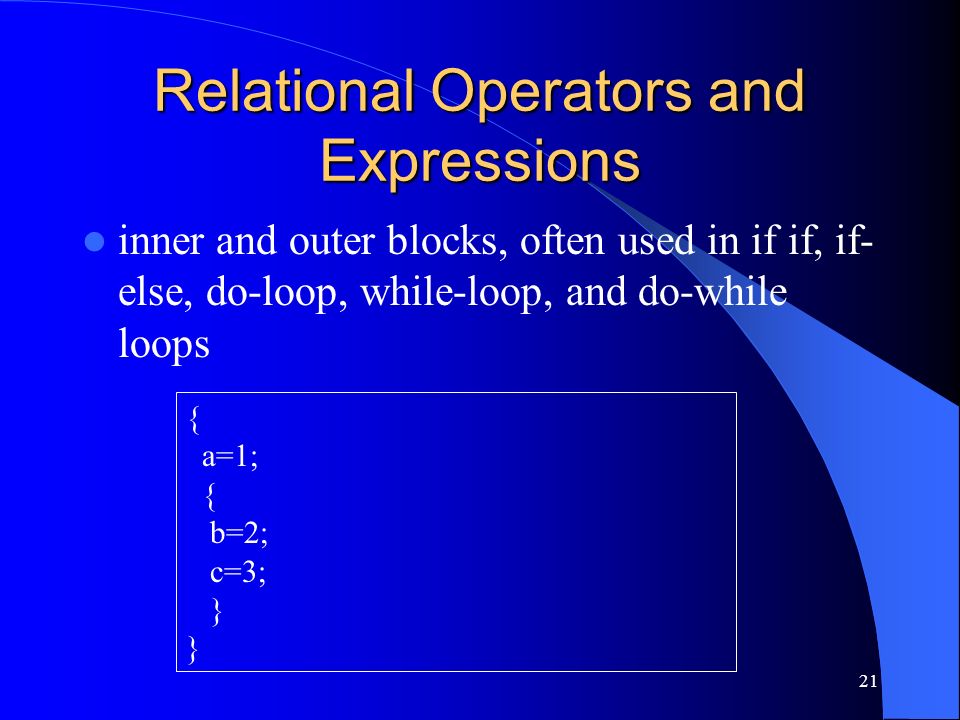 Relational Operators and Expressions

inner and outer blocks, often used in if if, if-else, do-loop, while-loop, and do-while loops

{
 a=1;
 {
  b=2;
  c=3;
  }
}

21